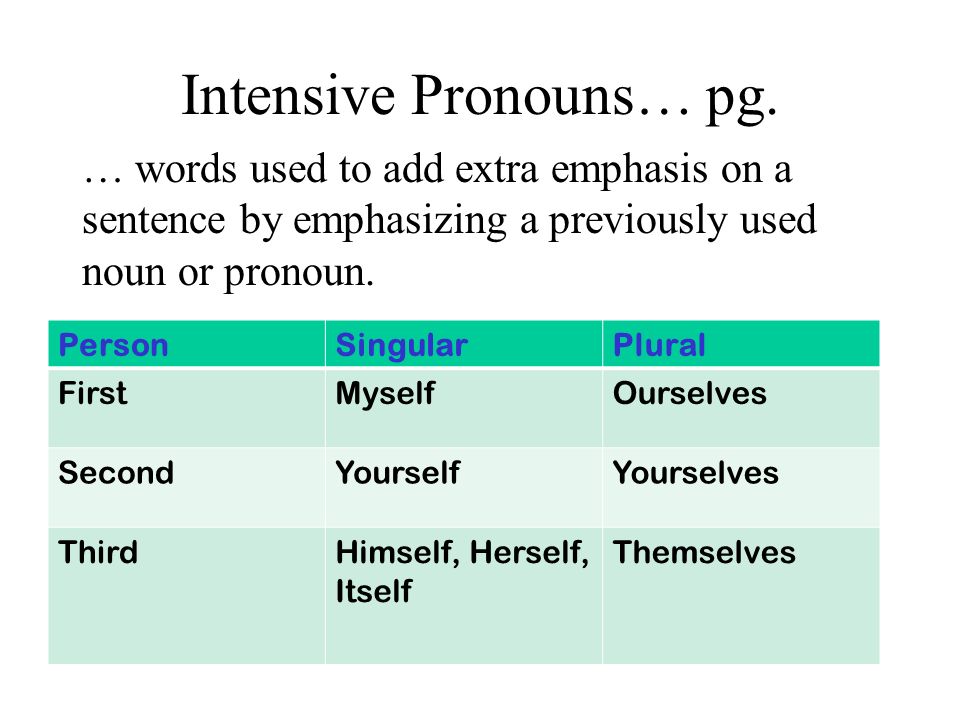 Intensive Pronouns… pg.

… words used to add extra emphasis on a sentence by emphasizing a previously used noun or pronoun.

| Person | Singular | Plural |
|---|---|---|
| First | Myself | Ourselves |
| Second | Yourself | Yourselves |
| Third | Himself, Herself, Itself | Themselves |